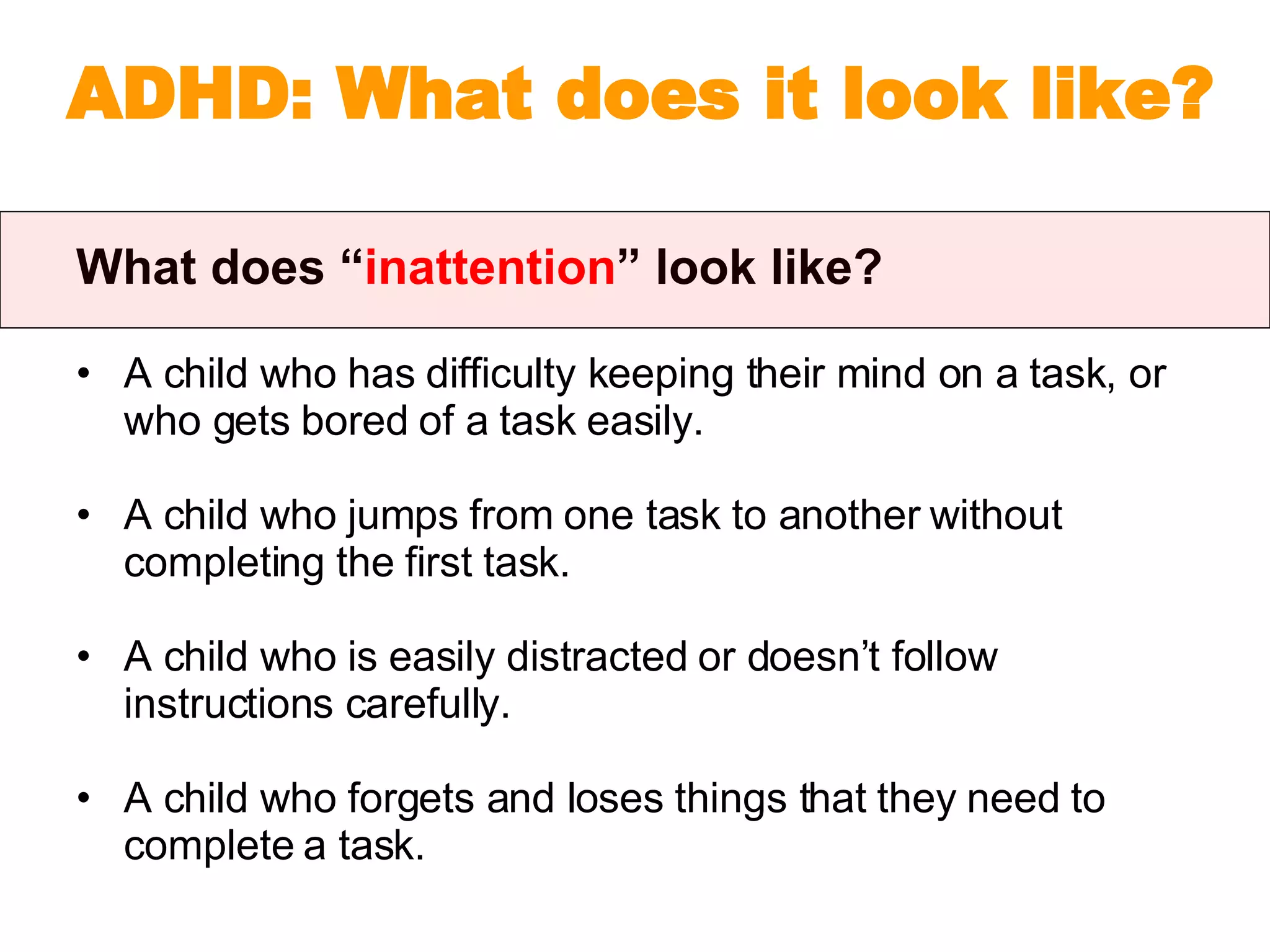 ADHD: What does it look like?

What does “inattention” look like?

• A child who has difficulty keeping their mind on a task, or who gets bored of a task easily.

• A child who jumps from one task to another without completing the first task.

• A child who is easily distracted or doesn’t follow instructions carefully.

• A child who forgets and loses things that they need to complete a task.